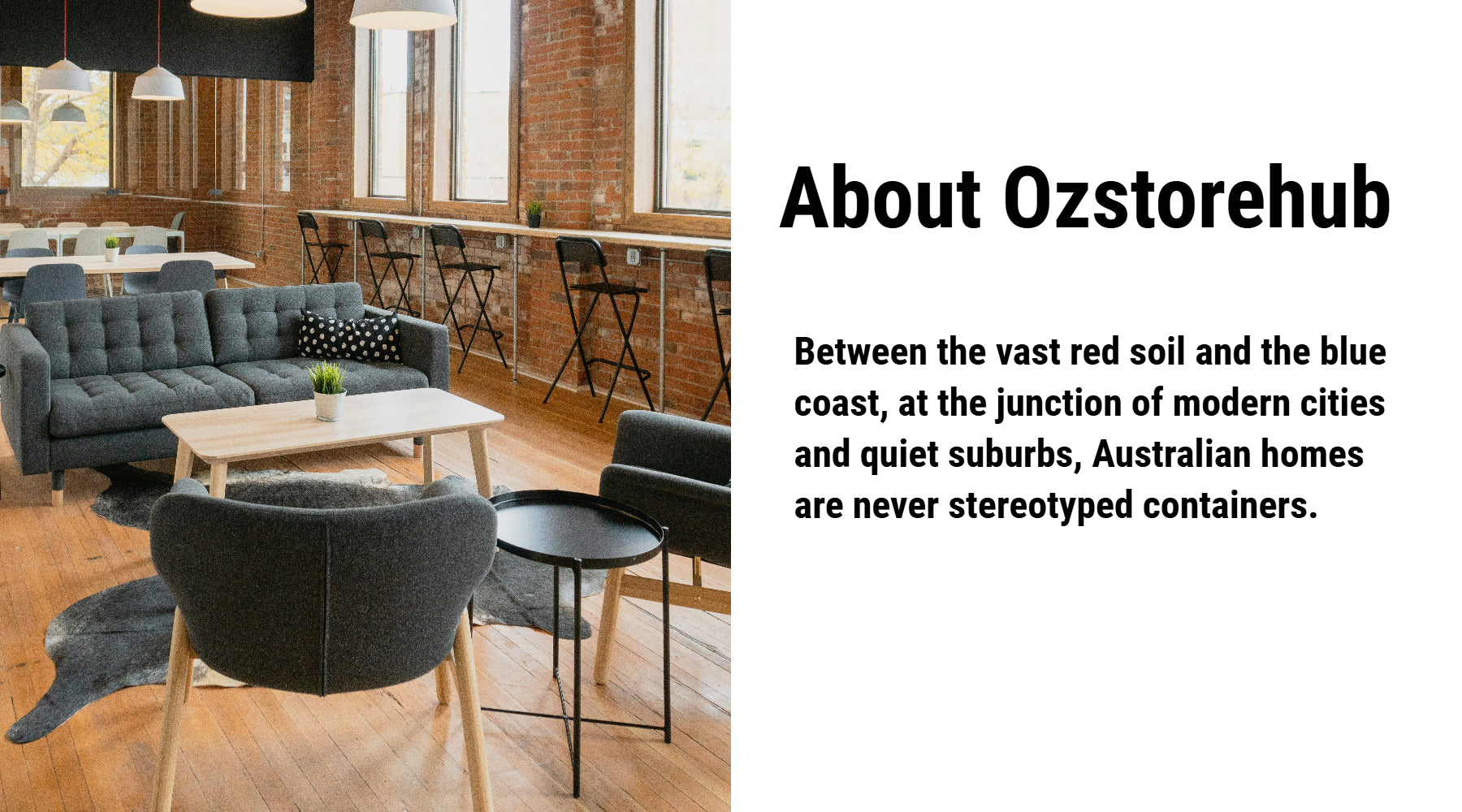 About Ozstorehub

Between the vast red soil and the blue coast, at the junction of modern cities and quiet suburbs, Australian homes are never stereotyped containers.